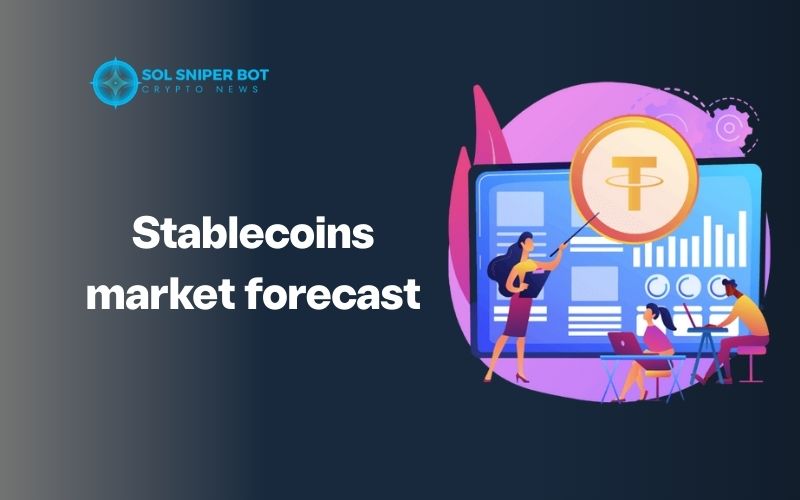 SOL SNIPER BOT
CRYPTO NEWS

Stablecoins market forecast